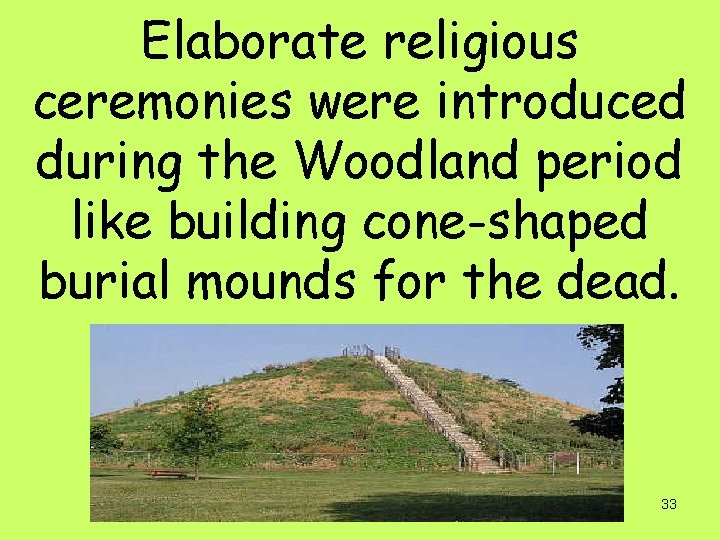 Elaborate religious ceremonies were introduced during the Woodland period like building cone-shaped burial mounds for the dead.

33